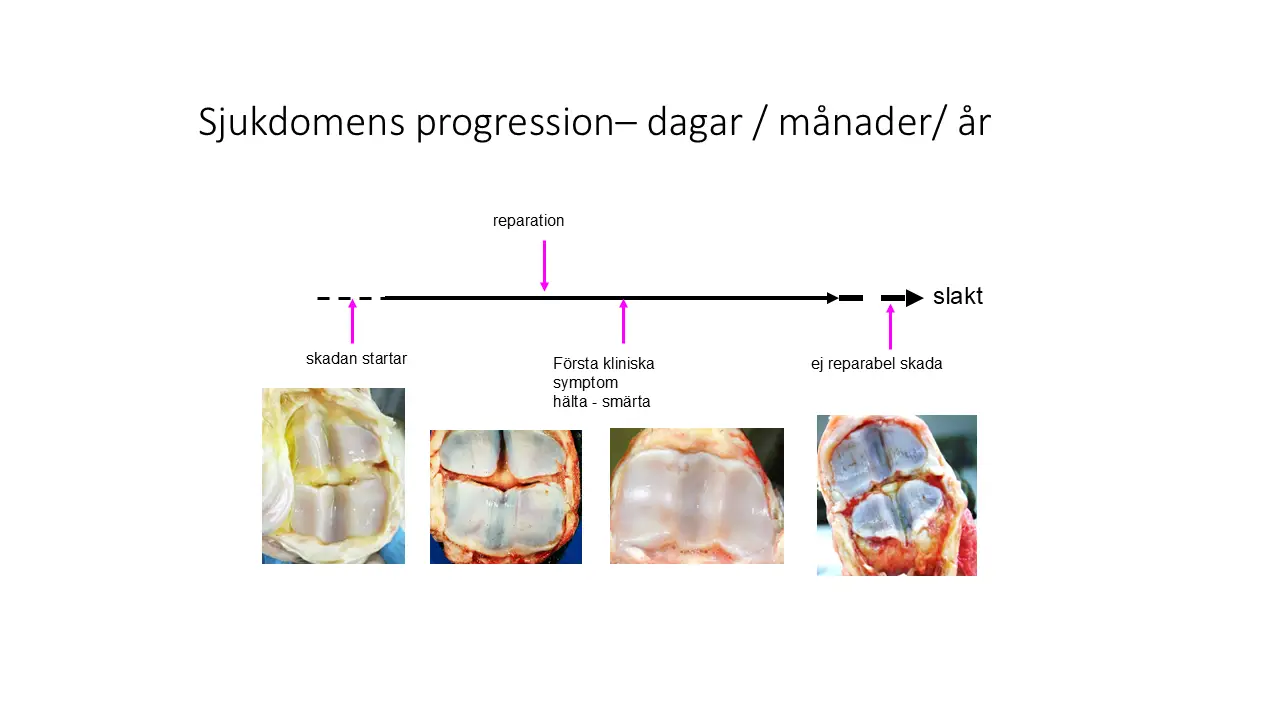 Sjukdomens progression– dagar / månader/ år

reparation

slakt

skadan startar

Första kliniska
symptom
hälta - smärta

ej reparabel skada